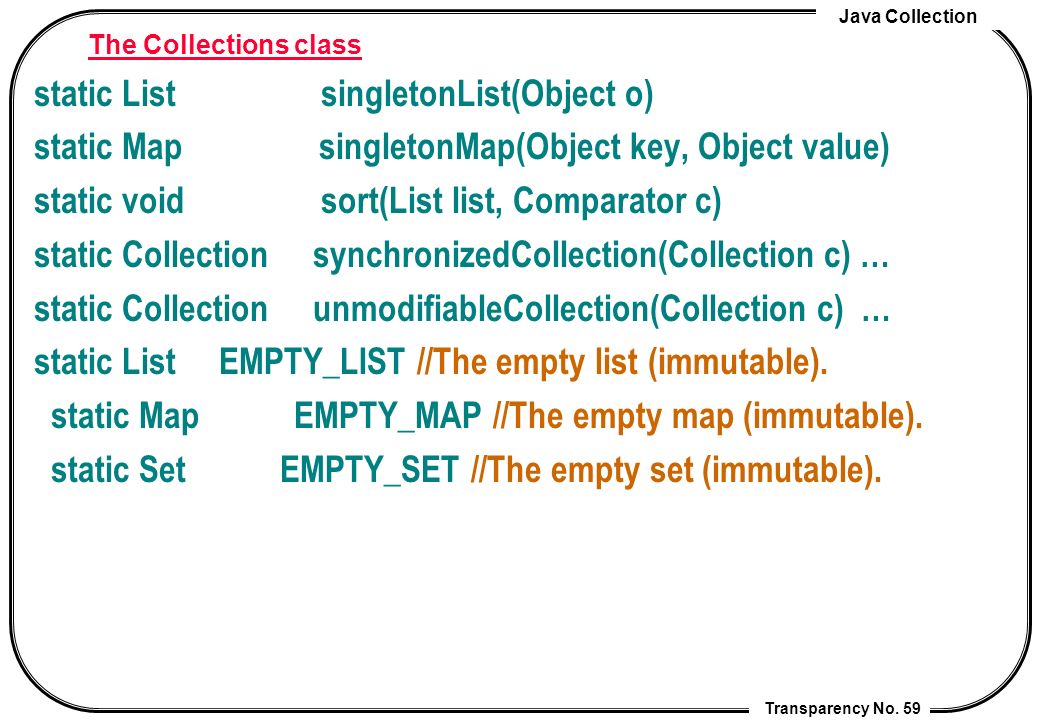 Java Collection

The Collections class

static List singletonList(Object o)

static Map singletonMap(Object key, Object value)

static void sort(List list, Comparator c)

static Collection synchronizedCollection(Collection c) …

static Collection unmodifiableCollection(Collection c) …

static List EMPTY_LIST //The empty list (immutable).

static Map EMPTY_MAP //The empty map (immutable).

static Set EMPTY_SET //The empty set (immutable).

Transparency No. 59